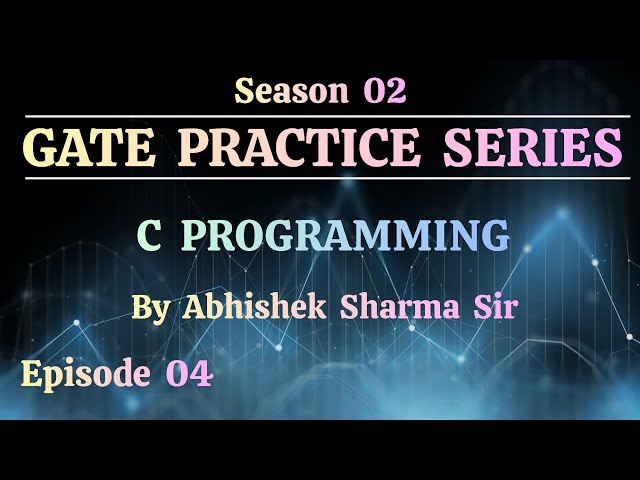 Season 02

GATE PRACTICE SERIES

C PROGRAMMING

By Abhishek Sharma Sir

Episode 04